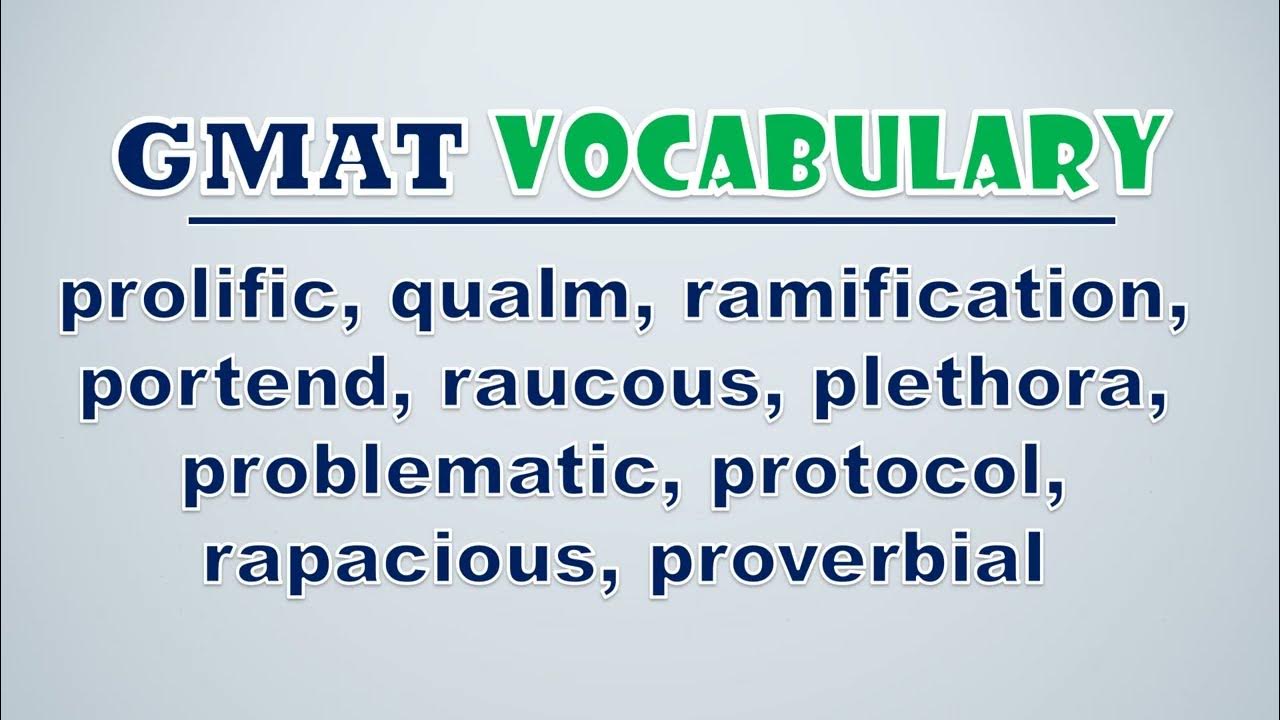 GMAT VOCABULARY

prolific, qualm, ramification, portend, raucous, plethora, problematic, protocol, rapacious, proverbial